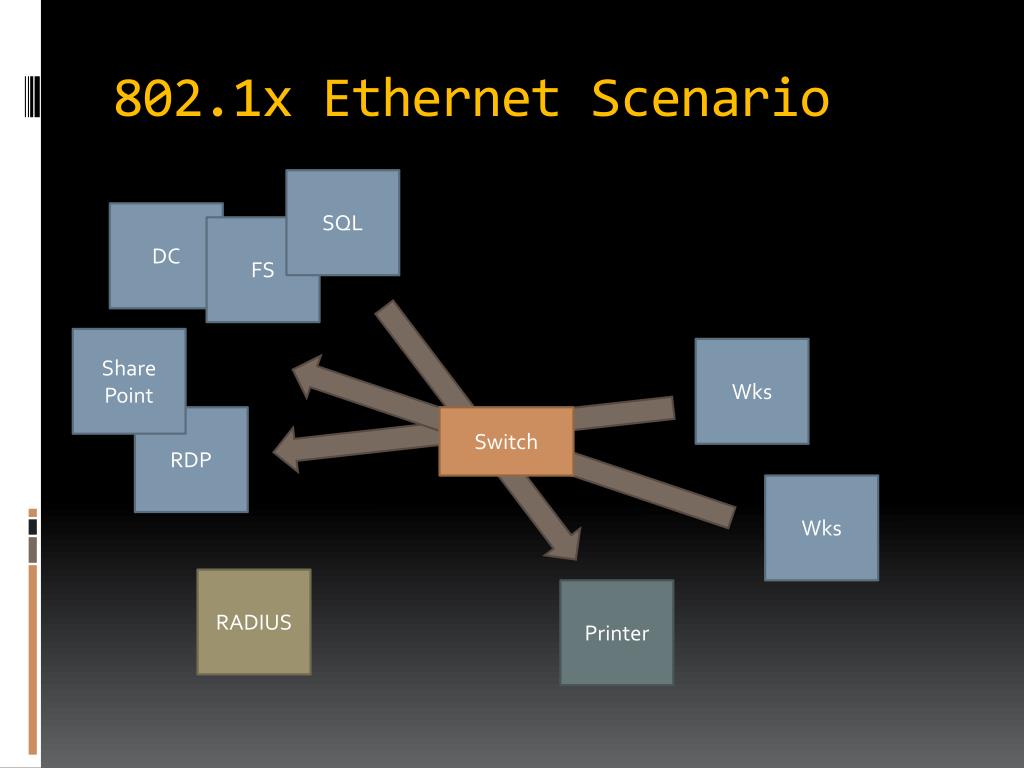 802.1x Ethernet Scenario

DC

FS

SQL

Share Point

RDP

Switch

Wks

Wks

RADIUS

Printer